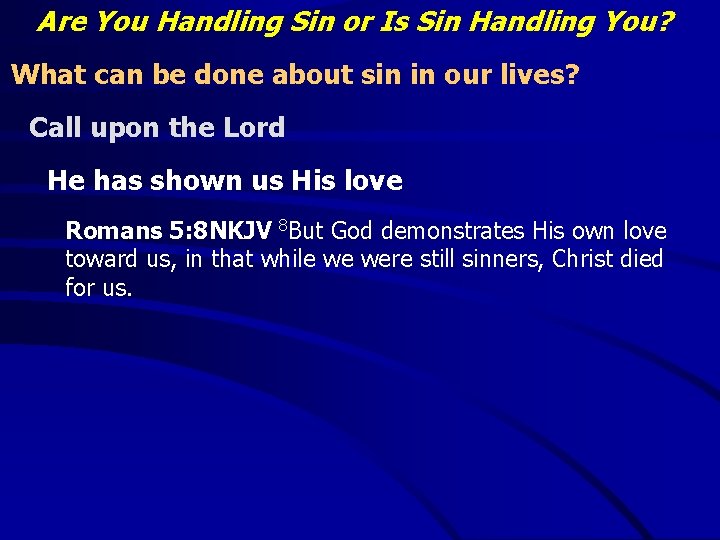 Are You Handling Sin or Is Sin Handling You?

What can be done about sin in our lives?

Call upon the Lord

He has shown us His love

Romans 5:8NKJV $^{8}$But God demonstrates His own love toward us, in that while we were still sinners, Christ died for us.